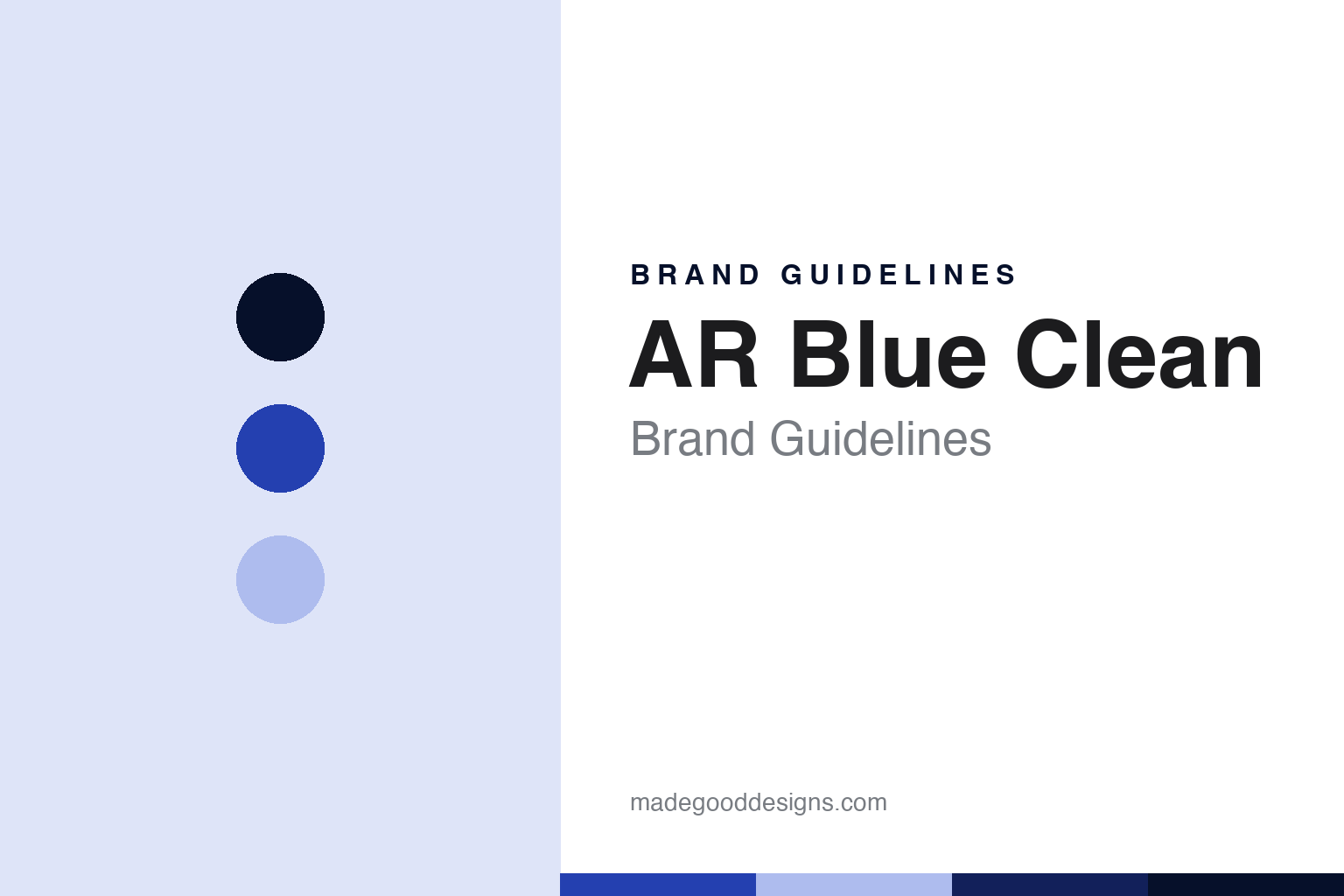 BRAND GUIDELINES

AR Blue Clean

Brand Guidelines

madegooddesigns.com